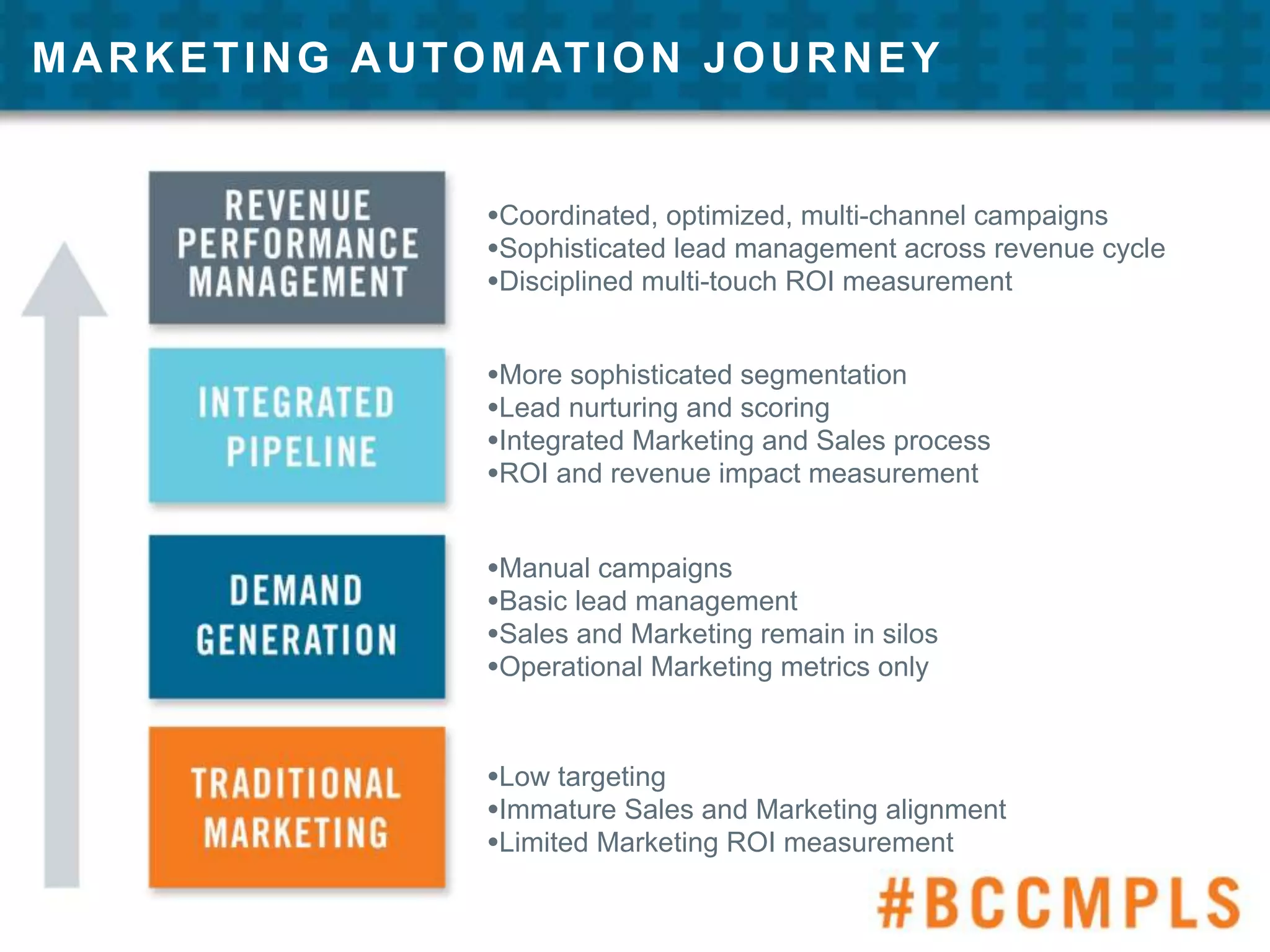 MARKETING AUTOMATION JOURNEY

REVENUE PERFORMANCE MANAGEMENT

•Coordinated, optimized, multi-channel campaigns
•Sophisticated lead management across revenue cycle
•Disciplined multi-touch ROI measurement

INTEGRATED PIPELINE

•More sophisticated segmentation
•Lead nurturing and scoring
•Integrated Marketing and Sales process
•ROI and revenue impact measurement

DEMAND GENERATION

•Manual campaigns
•Basic lead management
•Sales and Marketing remain in silos
•Operational Marketing metrics only

TRADITIONAL MARKETING

•Low targeting
•Immature Sales and Marketing alignment
•Limited Marketing ROI measurement

#BCCMPLS